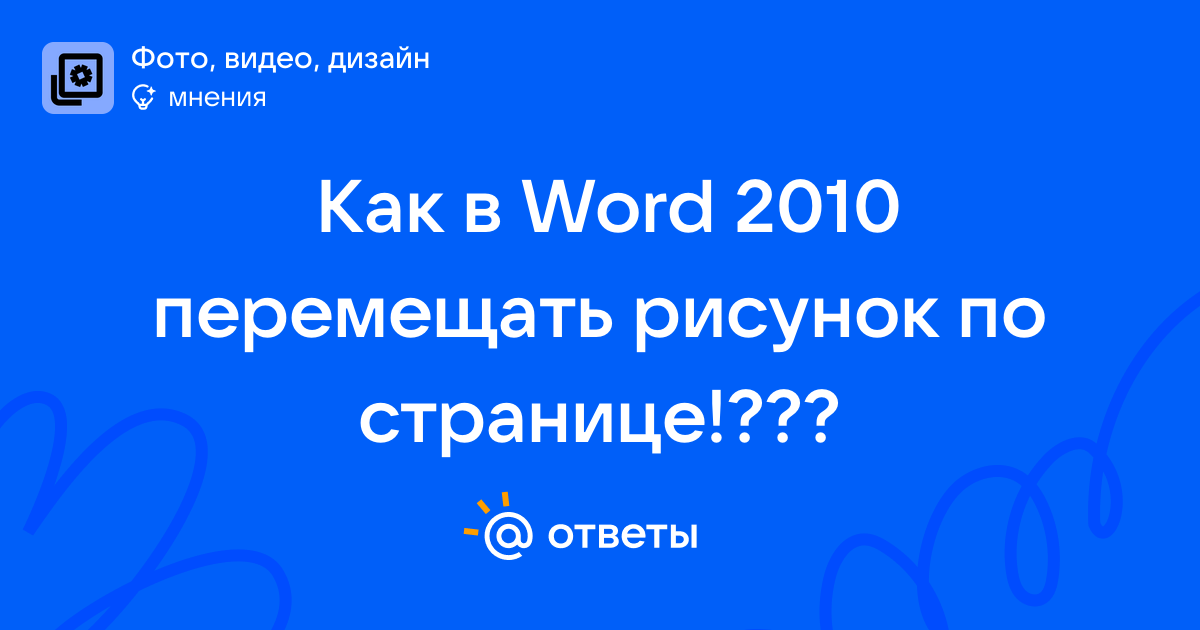 Фото, видео, дизайн
мнения

Как в Word 2010 перемещать рисунок по странице!???

@ ответы